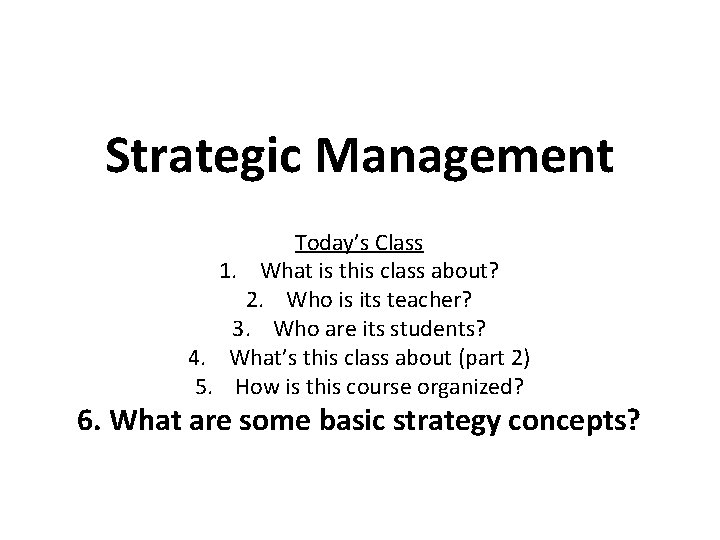 Strategic Management

Today's Class
1. What is this class about?
2. Who is its teacher?
3. Who are its students?
4. What's this class about (part 2)
5. How is this course organized?
6. What are some basic strategy concepts?